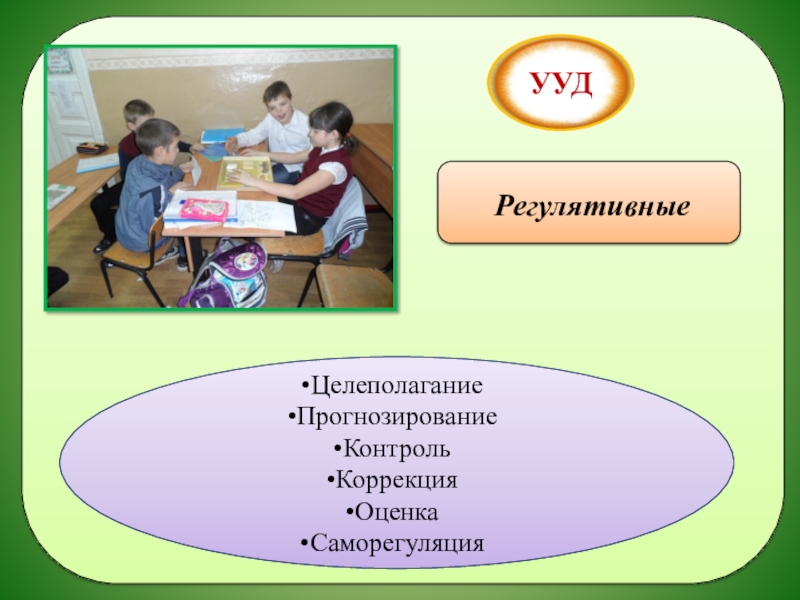 УУД

Регулятивные

•Целеполагание
•Прогнозирование
•Контроль
•Коррекция
•Оценка
•Саморегуляция